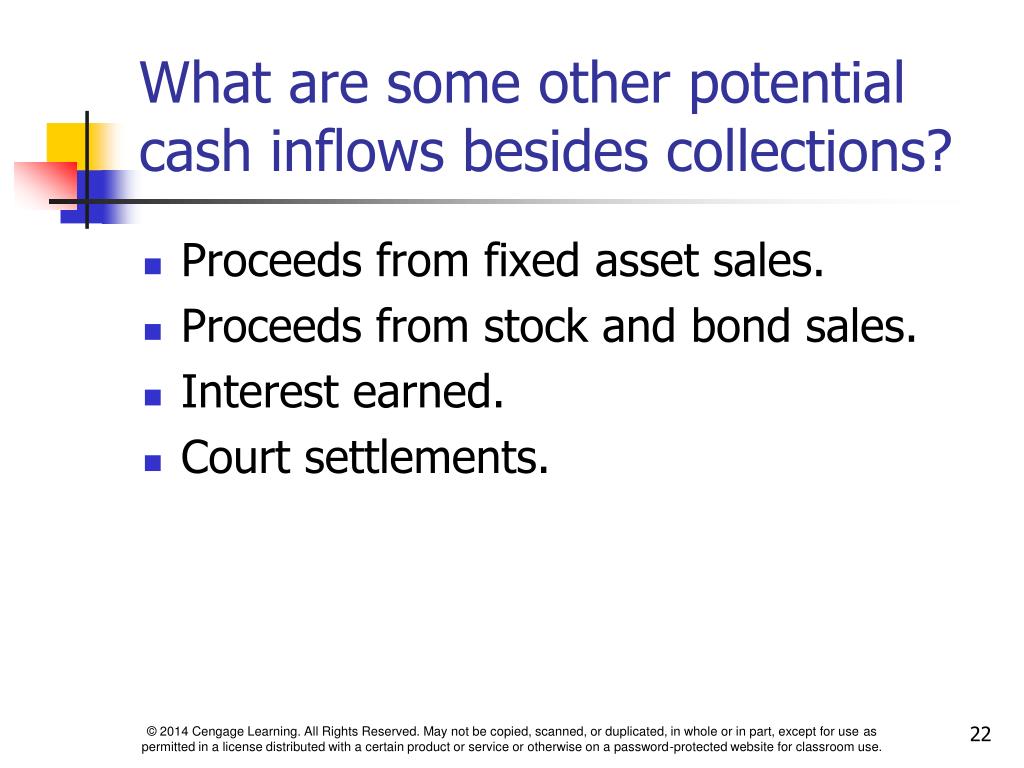 What are some other potential cash inflows besides collections?

- Proceeds from fixed asset sales.
- Proceeds from stock and bond sales.
- Interest earned.
- Court settlements.

© 2014 Cengage Learning. All Rights Reserved. May not be copied, scanned, or duplicated, in whole or in part, except for use as permitted in a license distributed with a certain product or service or otherwise on a password-protected website for classroom use.

22